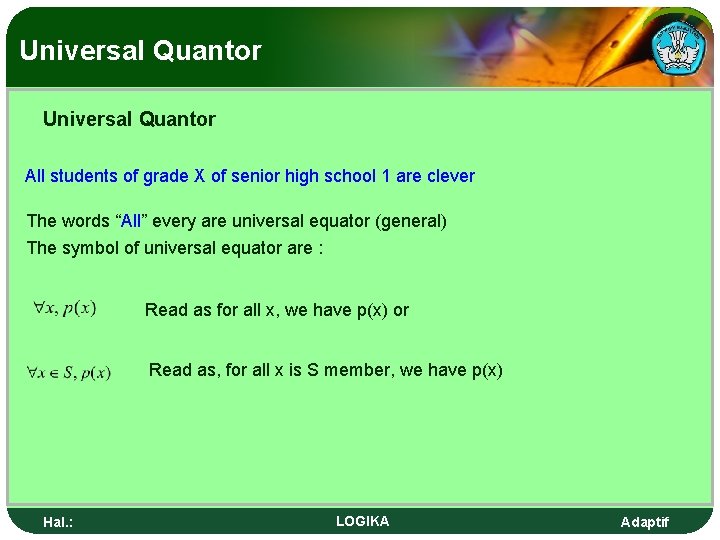 Universal Quantor

Universal Quantor

All students of grade X of senior high school 1 are clever

The words “All” every are universal equator (general)
The symbol of universal equator are :

$\forall x, p(x)$ Read as for all x, we have p(x) or

$\forall x \in S, p(x)$ Read as, for all x is S member, we have p(x)

Hal.:

LOGIKA

Adaptif